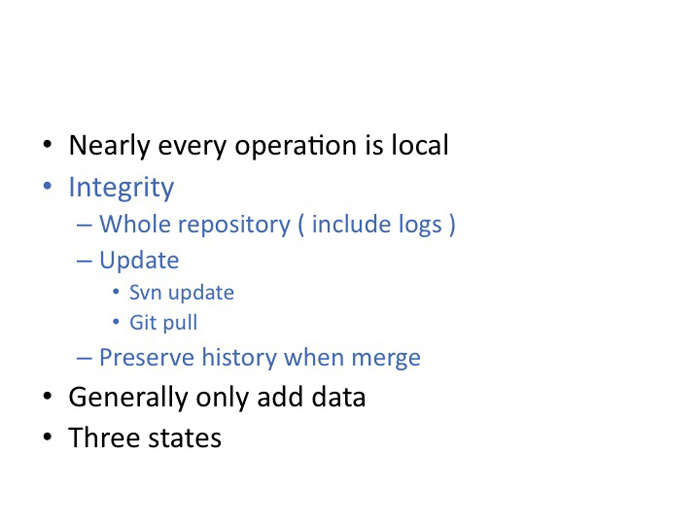 • Nearly every operation is local
• Integrity
– Whole repository ( include logs )
– Update
• Svn update
• Git pull
– Preserve history when merge
• Generally only add data
• Three states